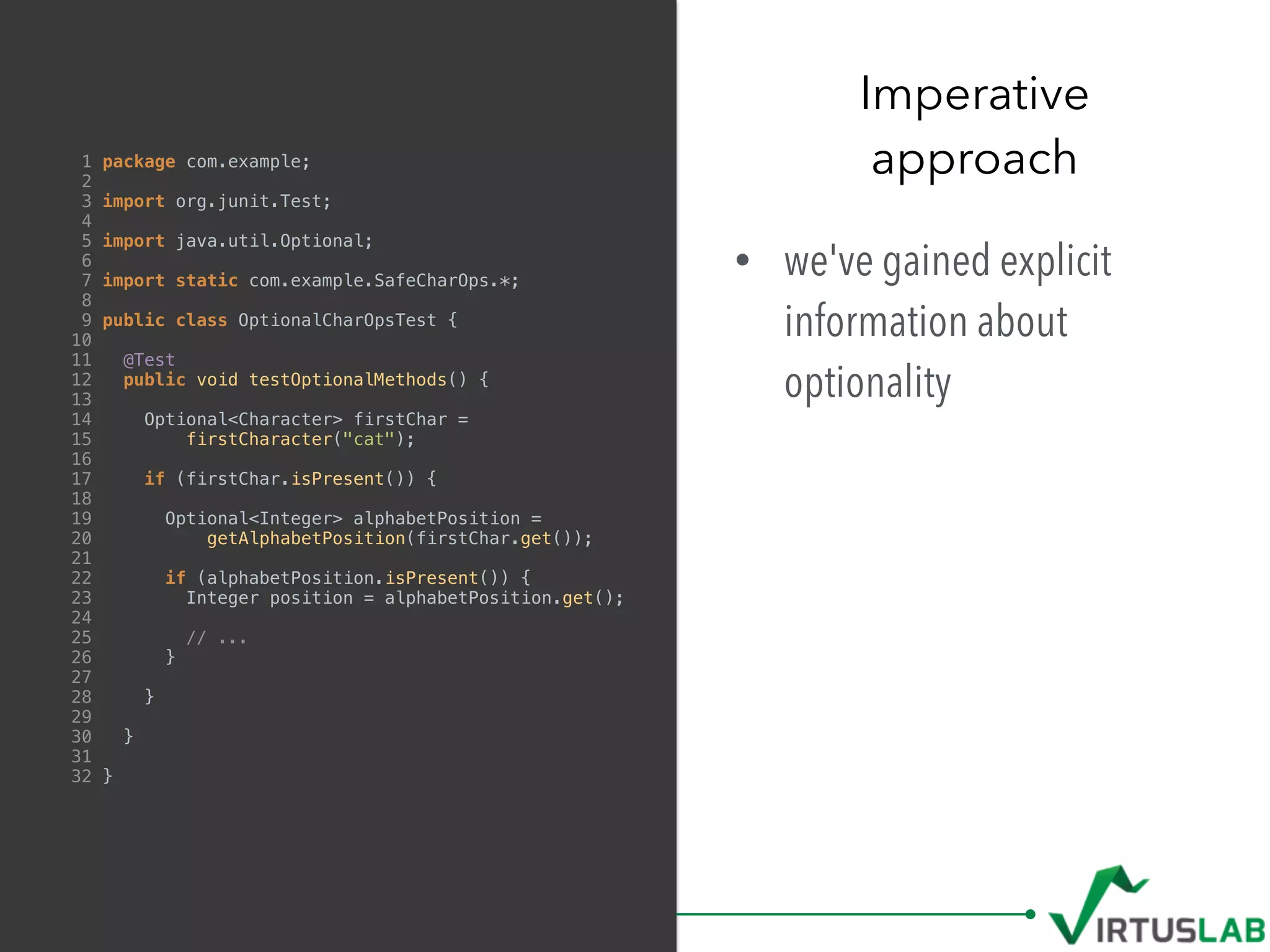 1 package com.example;
2
3 import org.junit.Test;
4
5 import java.util.Optional;
6
7 import static com.example.SafeCharOps.*;
8
9 public class OptionalCharOpsTest {
10
11   @Test
12   public void testOptionalMethods() {
13
14     Optional<Character> firstChar =
15         firstCharacter("cat");
16
17     if (firstChar.isPresent()) {
18
19       Optional<Integer> alphabetPosition =
20           getAlphabetPosition(firstChar.get());
21
22       if (alphabetPosition.isPresent()) {
23         Integer position = alphabetPosition.get();
24
25         // ...
26       }
27
28     }
29
30   }
31
32 }

Imperative approach

• we've gained explicit information about optionality

VIRTUSLAB